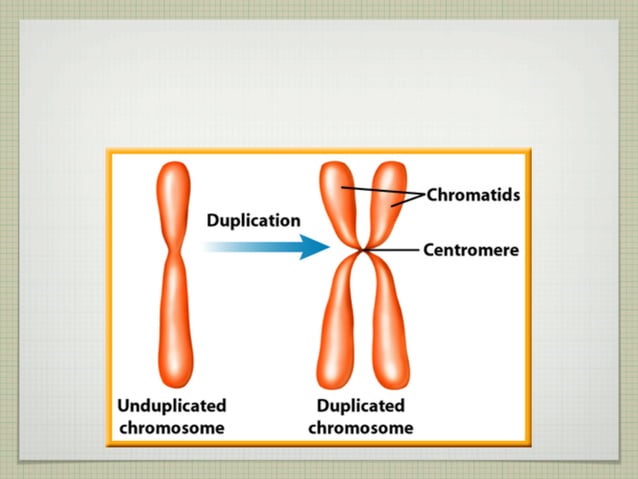 Duplication

Chromatids

Centromere

Unduplicated chromosome

Duplicated chromosome